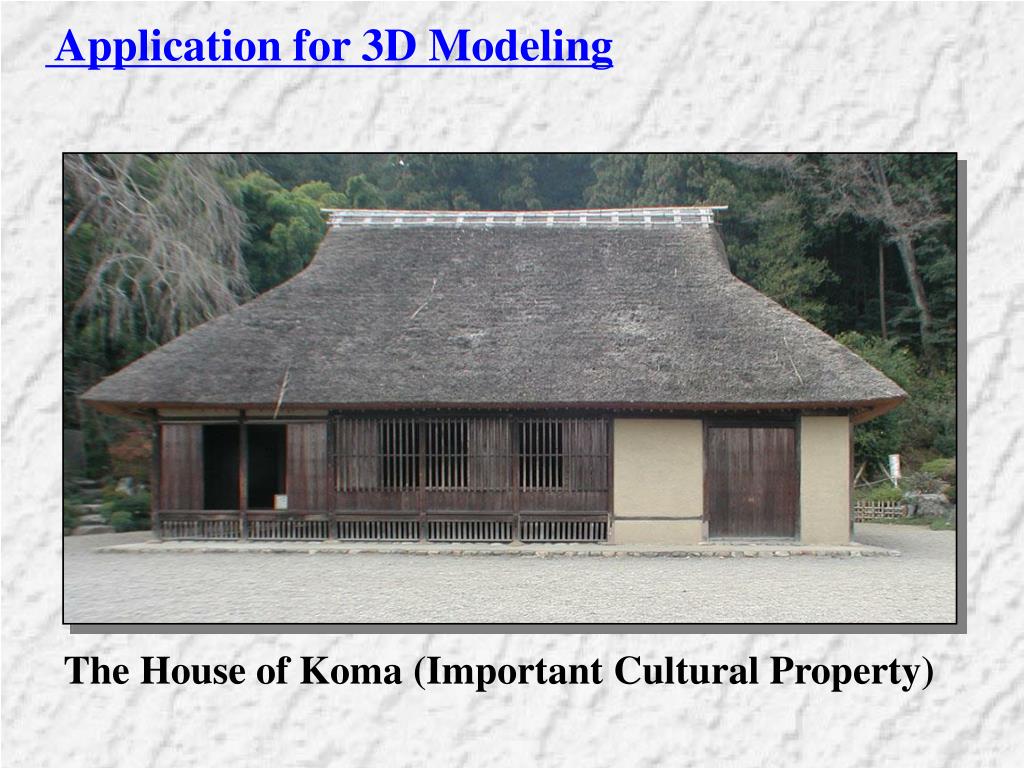 Application for 3D Modeling

The House of Koma (Important Cultural Property)